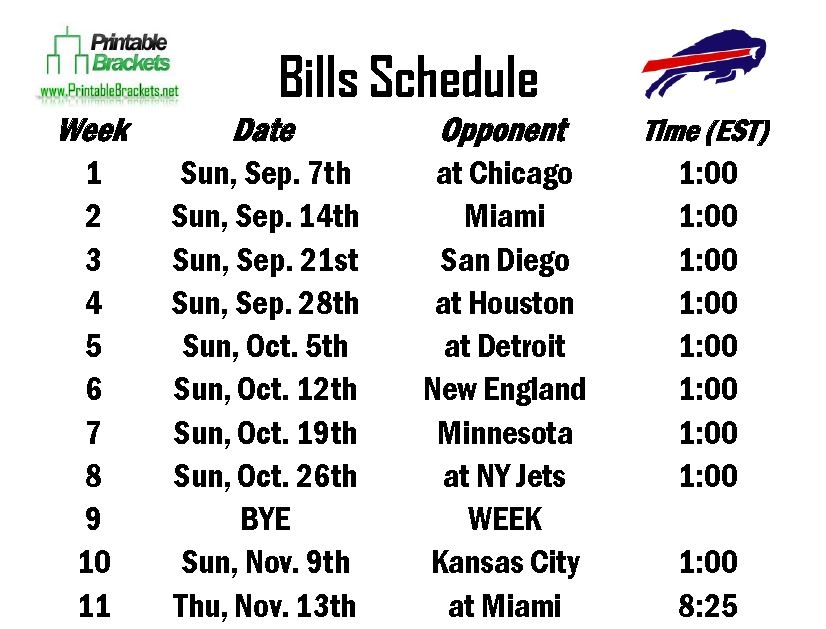 Printable Brackets
www.PrintableBrackets.net

Bills Schedule

| Week | Date | Opponent | Time (EST) |
|---|---|---|---|
| 1 | Sun, Sep. 7th | at Chicago | 1:00 |
| 2 | Sun, Sep. 14th | Miami | 1:00 |
| 3 | Sun, Sep. 21st | San Diego | 1:00 |
| 4 | Sun, Sep. 28th | at Houston | 1:00 |
| 5 | Sun, Oct. 5th | at Detroit | 1:00 |
| 6 | Sun, Oct. 12th | New England | 1:00 |
| 7 | Sun, Oct. 19th | Minnesota | 1:00 |
| 8 | Sun, Oct. 26th | at NY Jets | 1:00 |
| 9 | BYE | WEEK | |
| 10 | Sun, Nov. 9th | Kansas City | 1:00 |
| 11 | Thu, Nov. 13th | at Miami | 8:25 |